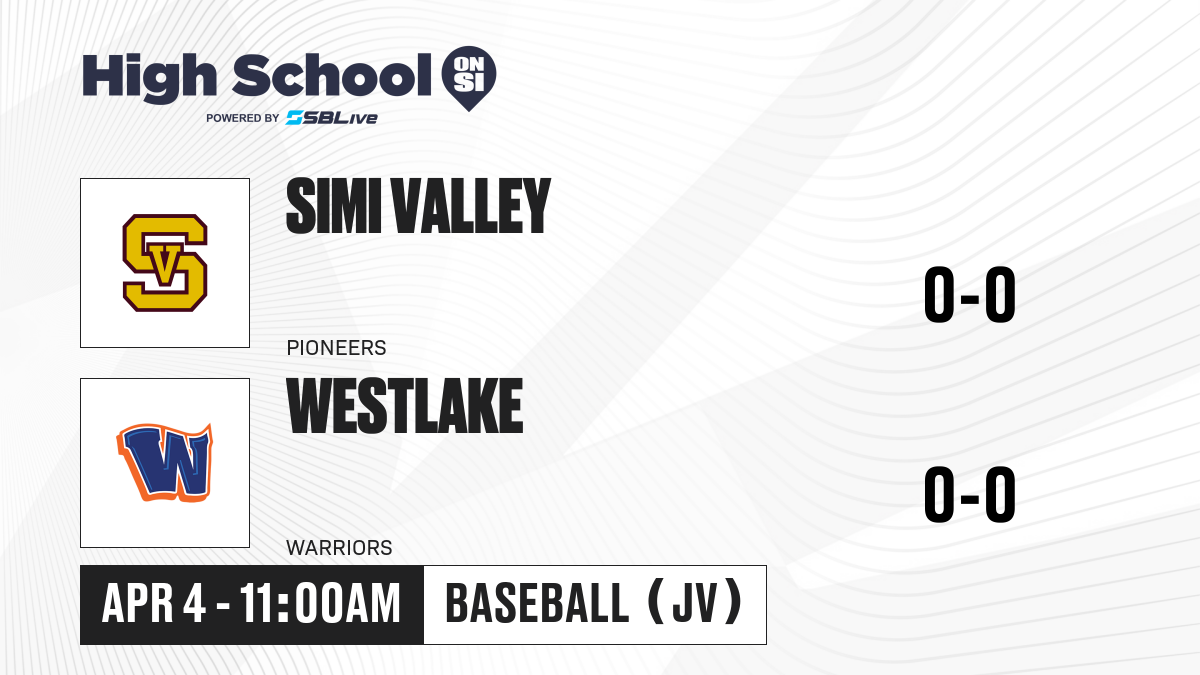 High School ON SI
POWERED BY SBLive

SV

SIMI VALLEY

PIONEERS

0-0

W

WESTLAKE

WARRIORS

0-0

APR 4 - 11:00AM

BASEBALL (JV)